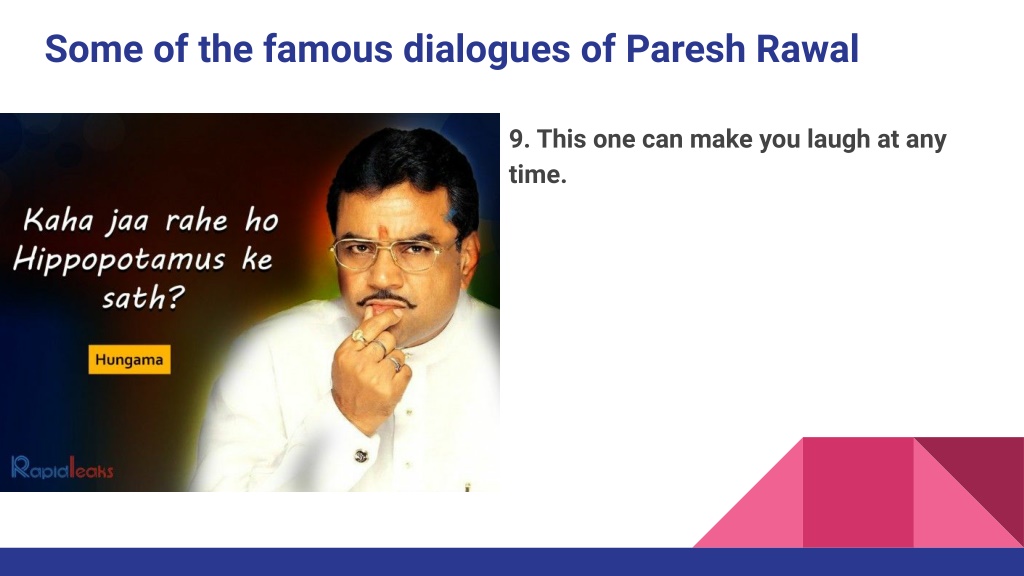 Some of the famous dialogues of Paresh Rawal

Kaha jaa rahe ho Hippopotamus ke sath?

Hungama

Rapidleaks

9. This one can make you laugh at any time.